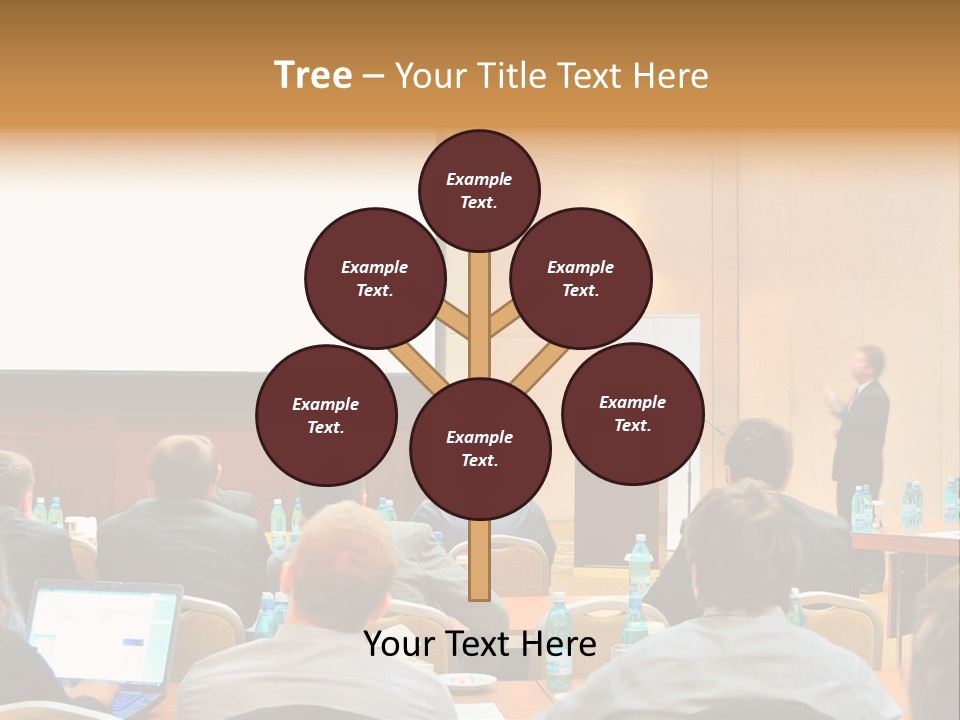 Tree – Your Title Text Here

Example Text.

Example Text.

Example Text.

Example Text.

Example Text.

Example Text.

Your Text Here